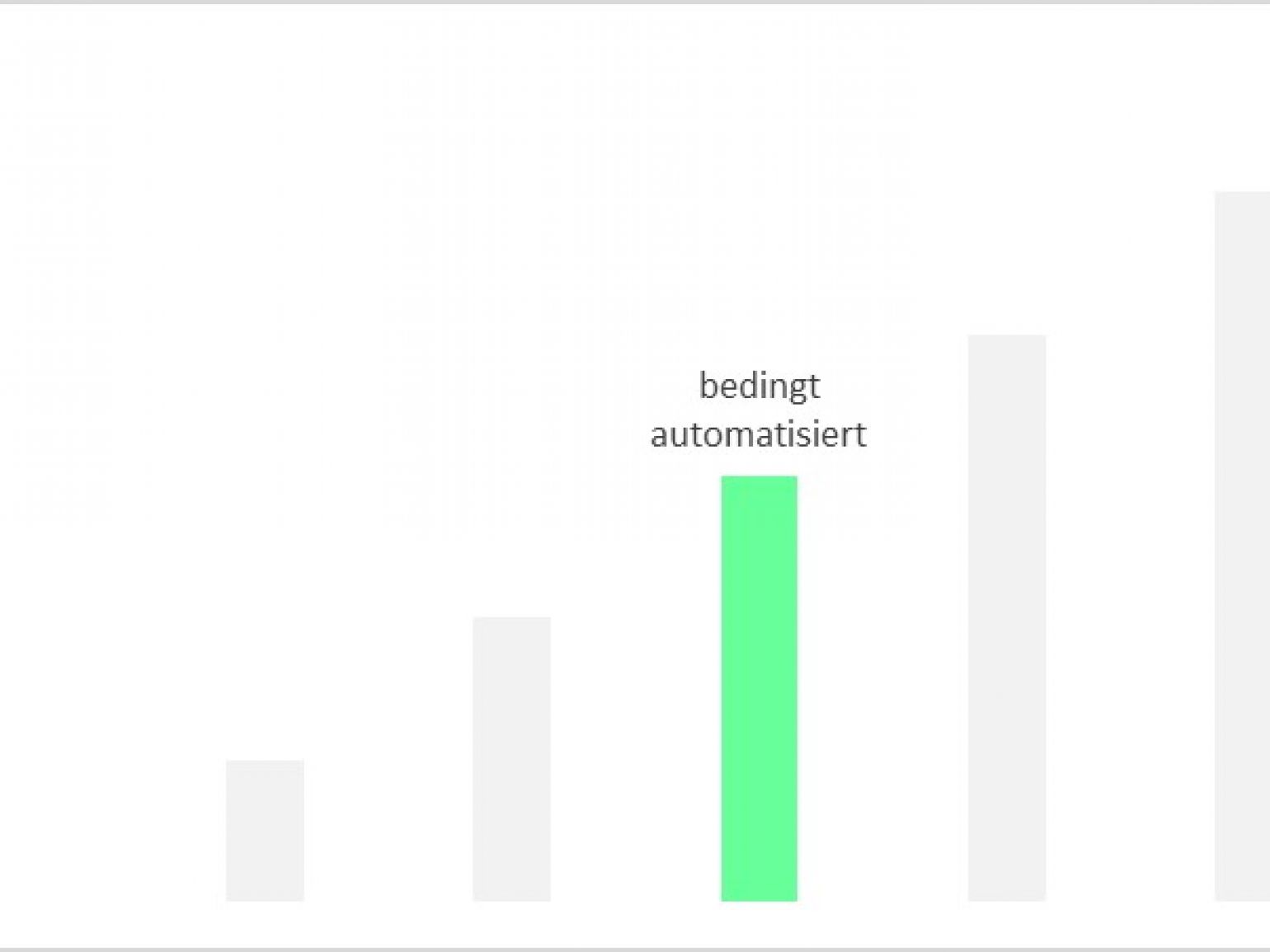 bedingt automatisiert